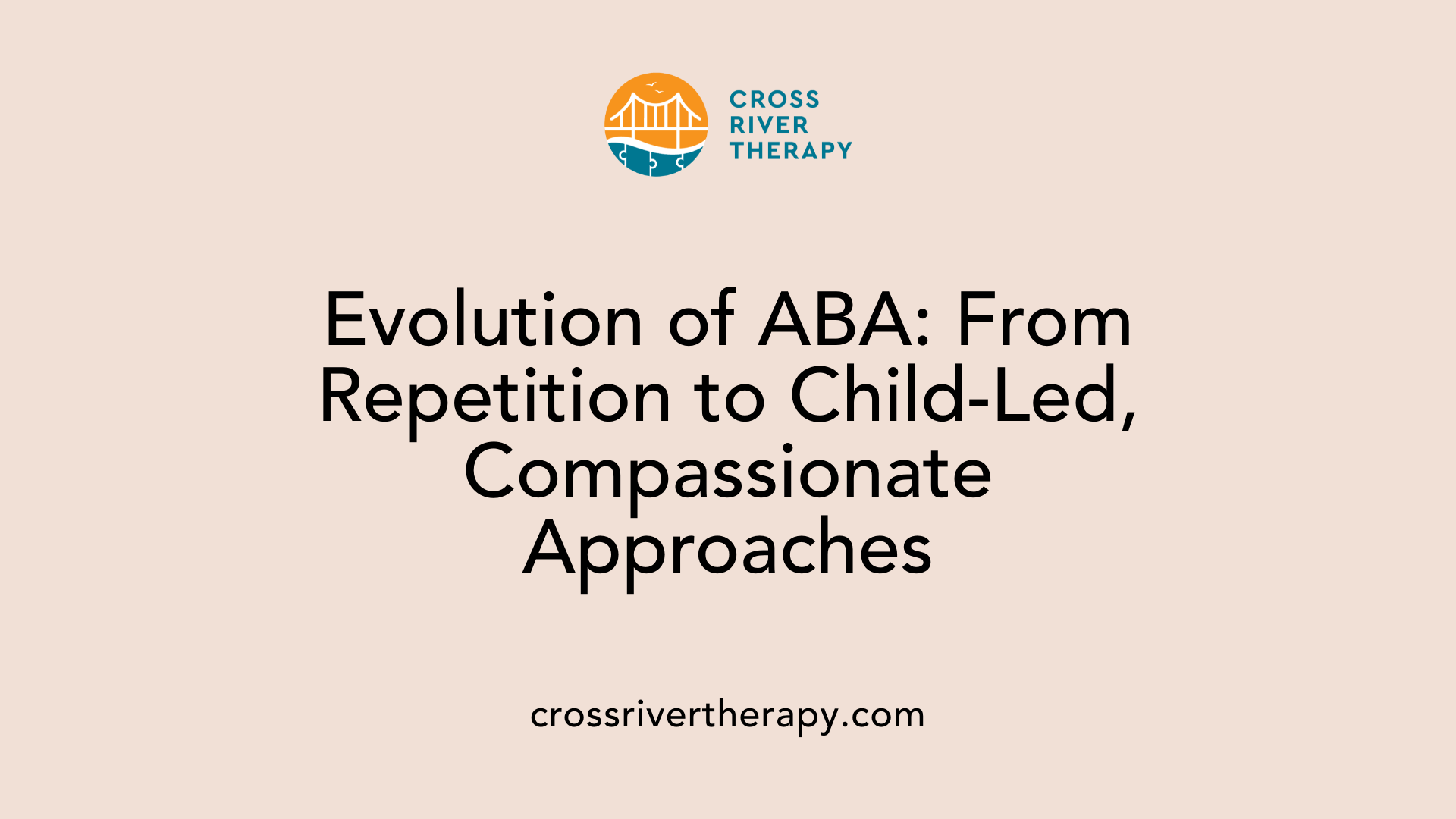 CROSS RIVER THERAPY

Evolution of ABA: From Repetition to Child-Led, Compassionate Approaches

crossrivertherapy.com